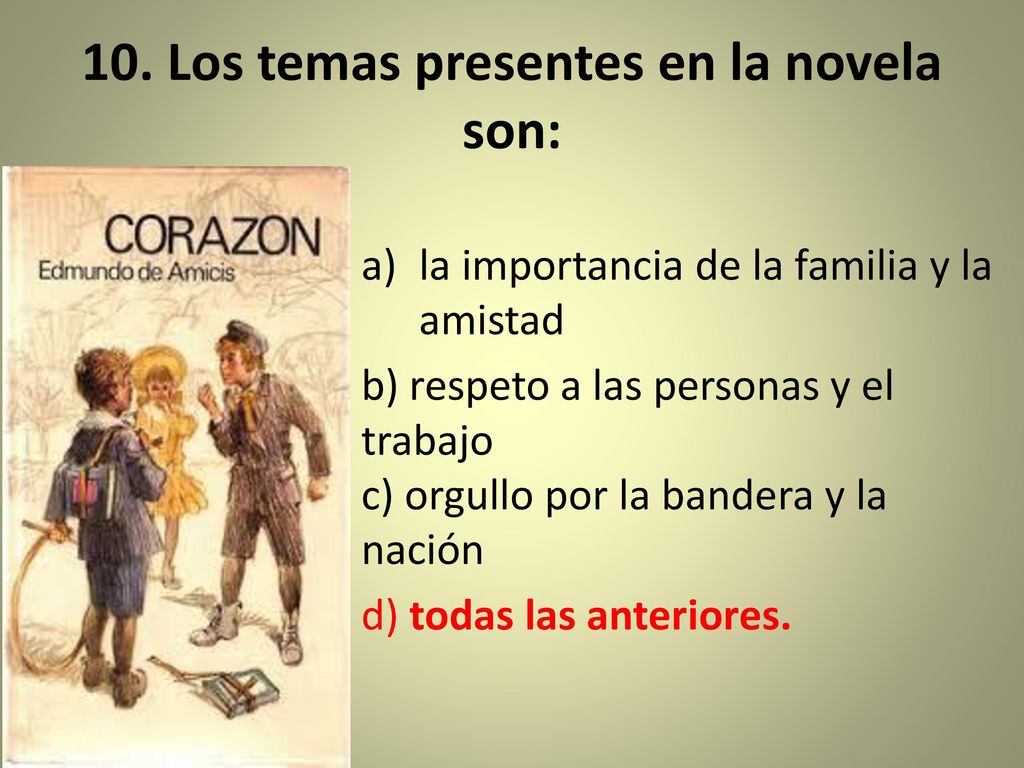 10. Los temas presentes en la novela son:

CORAZON
Edmundo de Amicis

a) la importancia de la familia y la amistad

b) respeto a las personas y el trabajo

c) orgullo por la bandera y la nación

d) todas las anteriores.